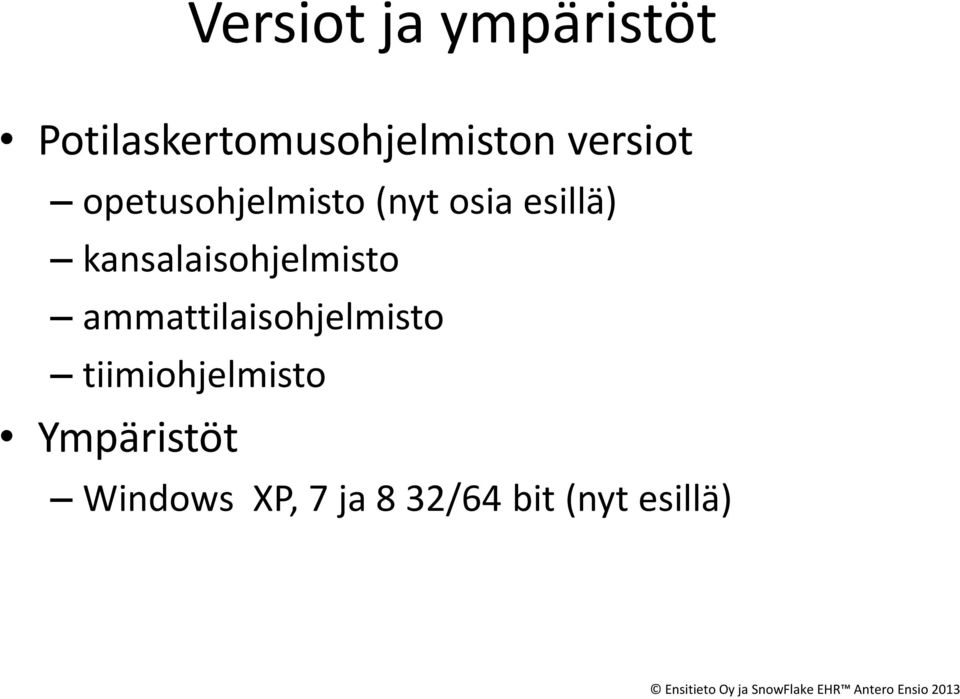 Versiot ja ympäristöt

• Potilaskertomusohjelmiston versiot
– opetusohjelmisto (nyt osia esillä)
– kansalaisohjelmisto
– ammattilaisohjelmisto
– tiimiohjelmisto

• Ympäristöt
– Windows XP, 7 ja 8 32/64 bit (nyt esillä)

© Ensitieto Oy ja SnowFlake EHR™ Antero Ensio 2013